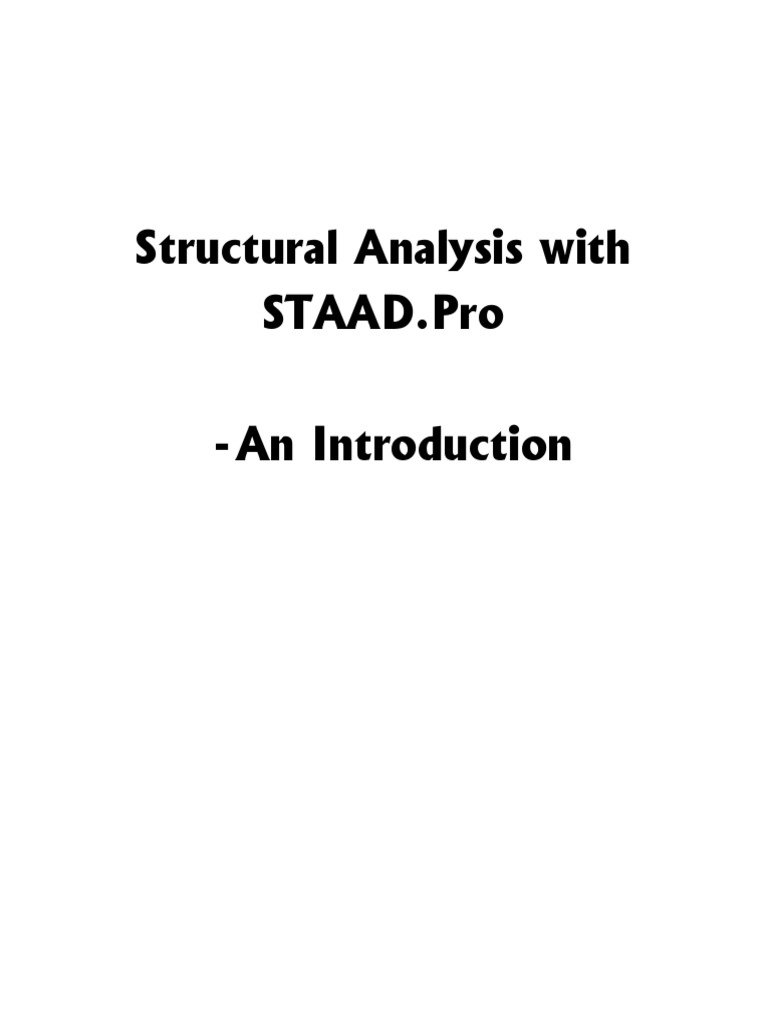 Structural Analysis with STAAD.Pro

-An Introduction